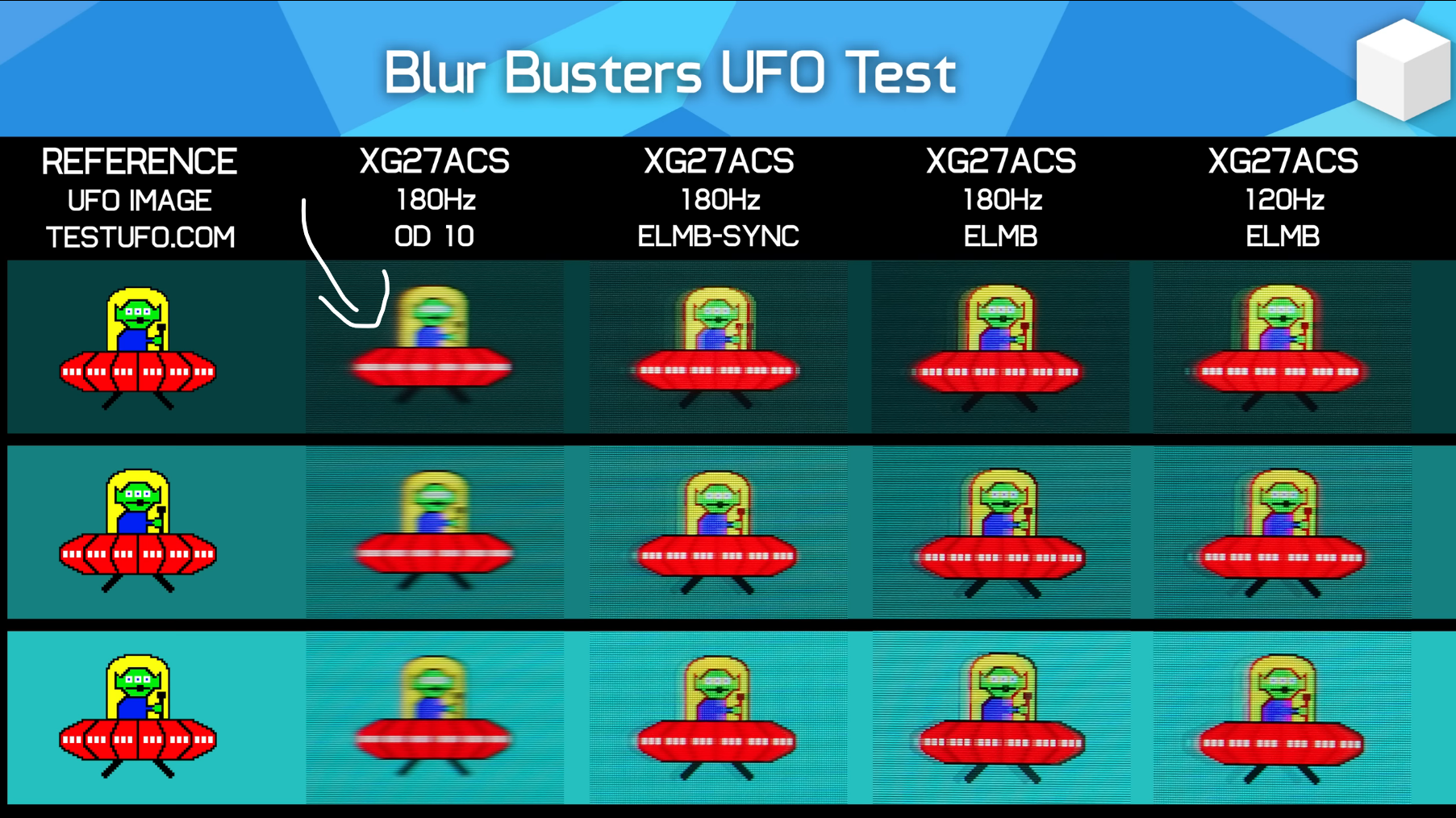 Blur Busters UFO Test

REFERENCE
UFO IMAGE
TESTUFO.COM

XG27ACS
180Hz
OD 10

XG27ACS
180Hz
ELMB-SYNC

XG27ACS
180Hz
ELMB

XG27ACS
120Hz
ELMB